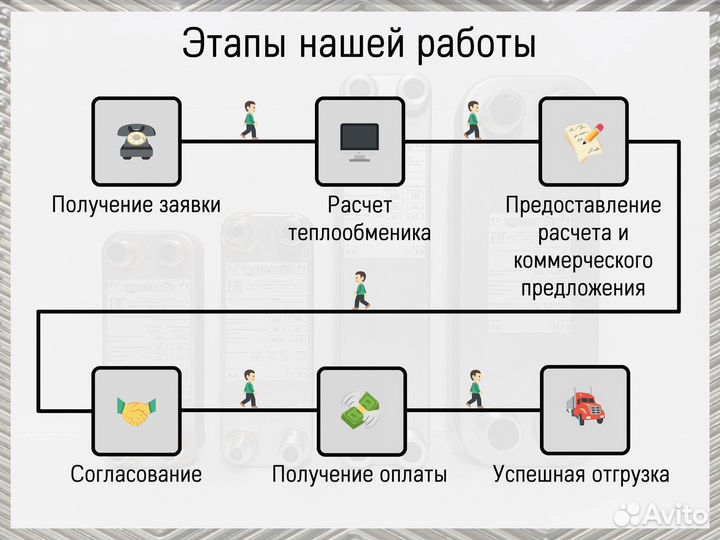 Этапы нашей работы

Получение заявки

Расчет теплообменика

Предоставление расчета и коммерческого предложения

Согласование

Получение оплаты

Успешная отгрузка

Avito